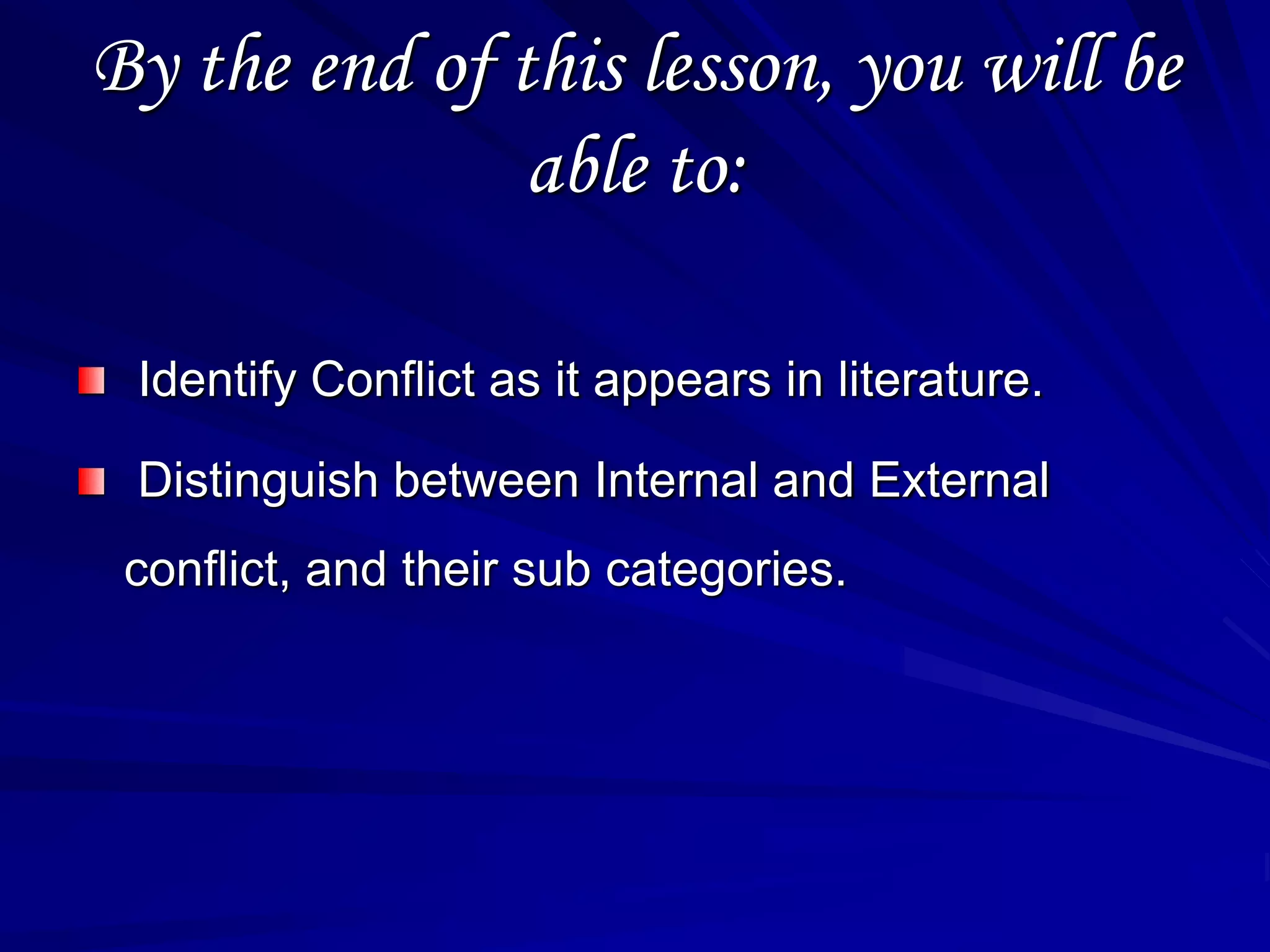 By the end of this lesson, you will be able to:

Identify Conflict as it appears in literature.

Distinguish between Internal and External conflict, and their sub categories.